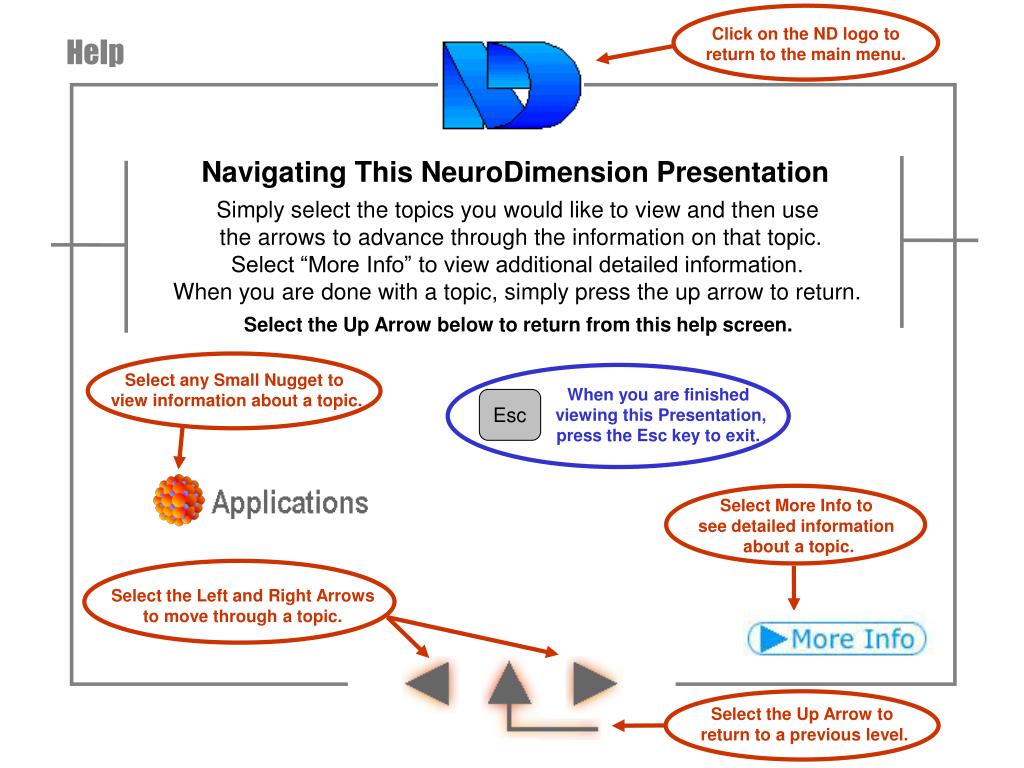 Help

Click on the ND logo to return to the main menu.

Navigating This NeuroDimension Presentation

Simply select the topics you would like to view and then use the arrows to advance through the information on that topic. Select “More Info” to view additional detailed information. When you are done with a topic, simply press the up arrow to return.

Select the Up Arrow below to return from this help screen.

Select any Small Nugget to view information about a topic.

Esc

When you are finished viewing this Presentation, press the Esc key to exit.

Applications

Select More Info to see detailed information about a topic.

Select the Left and Right Arrows to move through a topic.

More Info

Select the Up Arrow to return to a previous level.